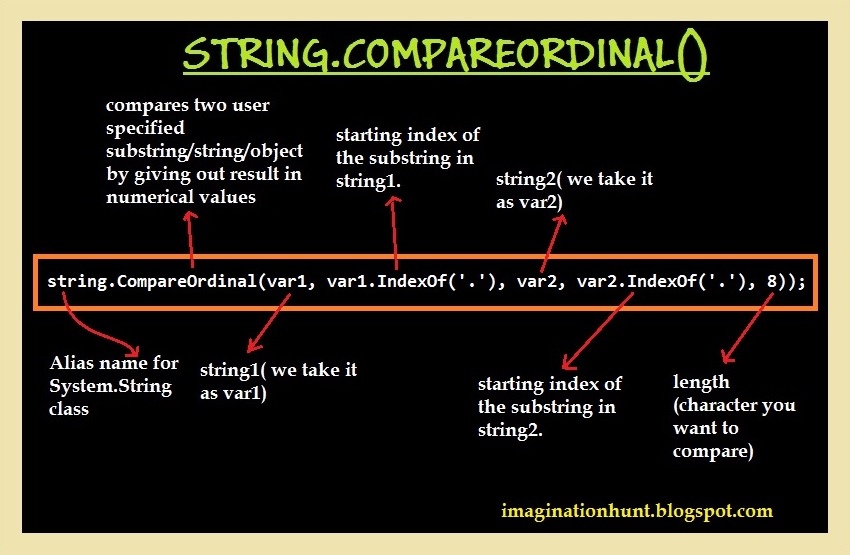 STRING.COMPAREORDINAL()

compares two user specified substring/string/object by giving out result in numerical values

starting index of the substring in string1.

string2( we take it as var2)

string.CompareOrdinal(var1, var1.IndexOf('.'), var2, var2.IndexOf('.'), 8));

Alias name for System.String class

string1( we take it as var1)

starting index of the substring in string2.

length (character you want to compare)

imaginationhunt.blogspot.com